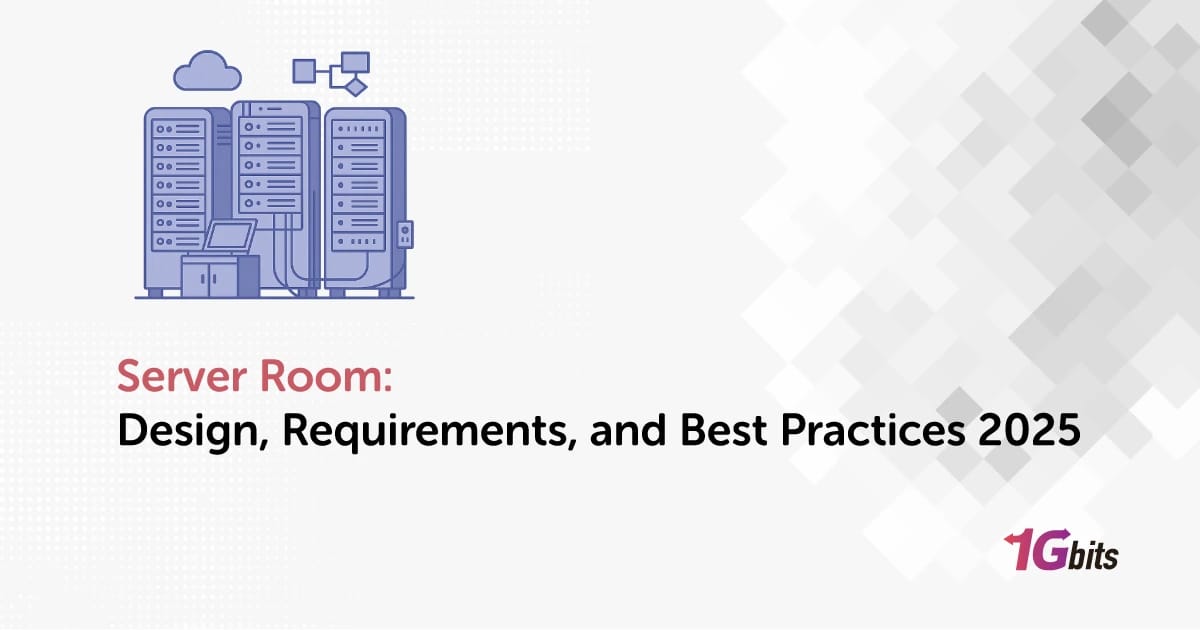 Server Room:
Design, Requirements, and Best Practices 2025

1Gbits